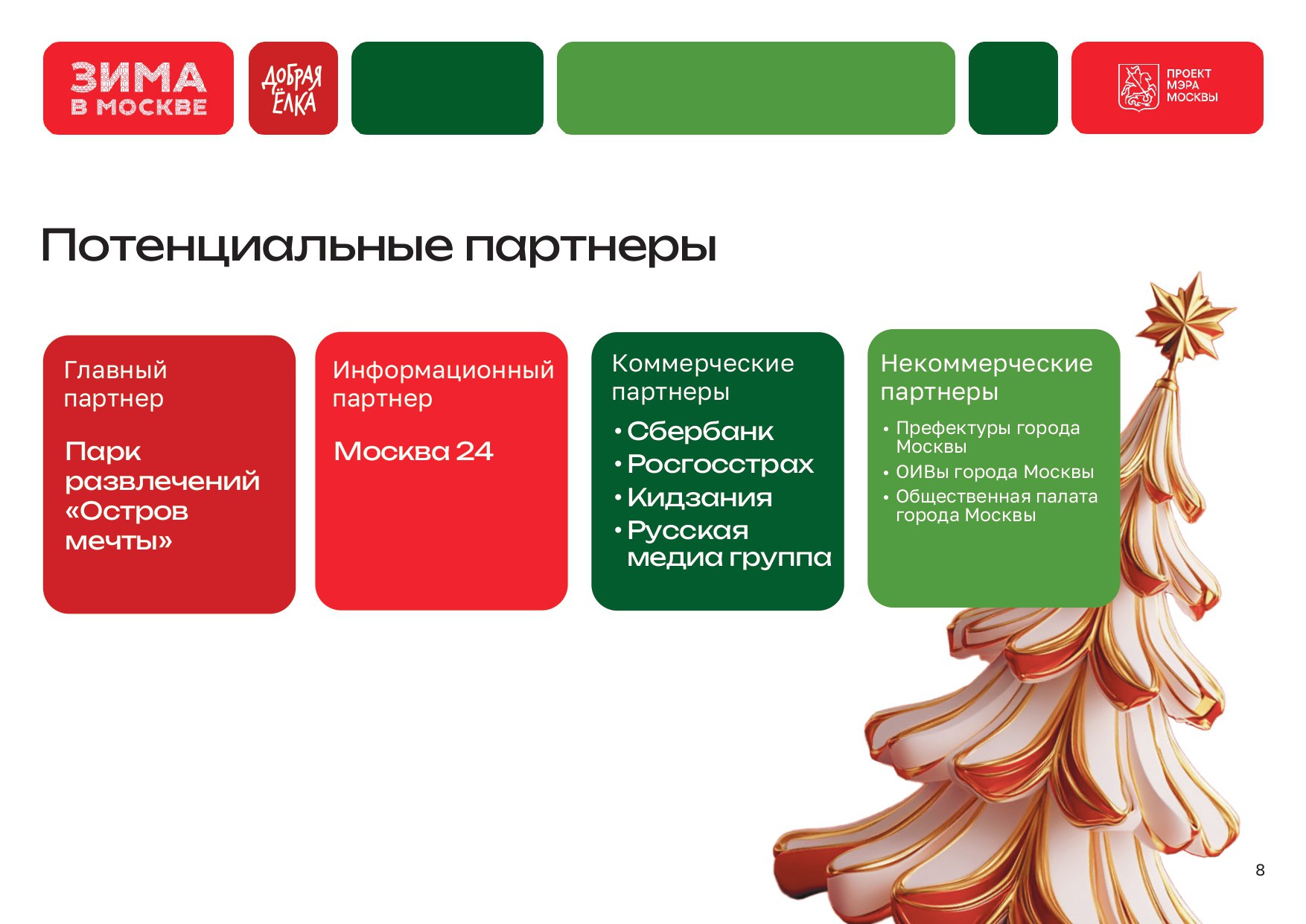 ЗИМА В МОСКВЕ

ДОБРАЯ ЁЛКА

ПРОЕКТ МЭРА МОСКВЫ

Потенциальные партнеры

Главный партнер

Парк развлечений «Остров мечты»

Информационный партнер

Москва 24

Коммерческие партнеры

• Сбербанк
• Росгосстрах
• Кидзания
• Русская медиа группа

Некоммерческие партнеры

• Префектуры города Москвы
• ОИВы города Москвы
• Общественная палата города Москвы

8